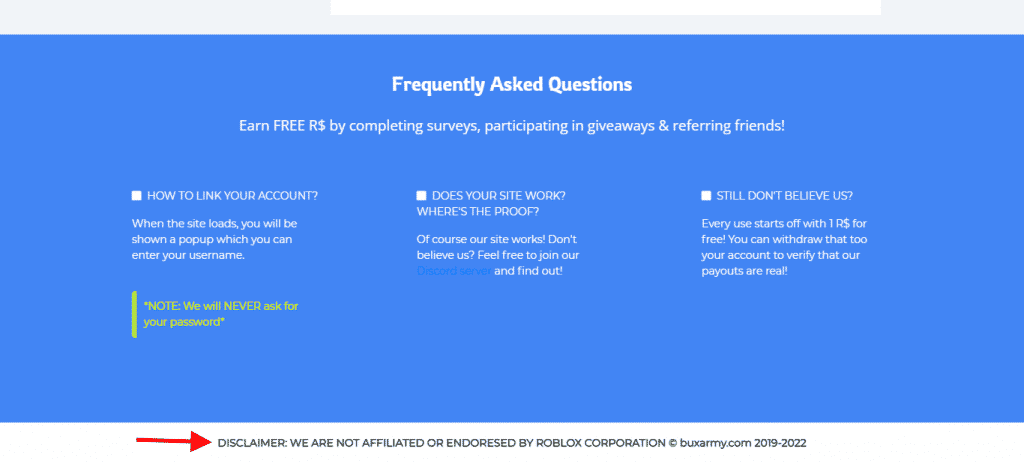 Frequently Asked Questions

Earn FREE R$ by completing surveys, participating in giveaways & referring friends!

HOW TO LINK YOUR ACCOUNT?

When the site loads, you will be shown a popup which you can enter your username.

*NOTE: We will NEVER ask for your password*

DOES YOUR SITE WORK? WHERE'S THE PROOF?

Of course our site works! Don't believe us? Feel free to join our Discord server and find out!

STILL DON'T BELIEVE US?

Every use starts off with 1 R$ for free! You can withdraw that too your account to verify that our payouts are real!

DISCLAIMER: WE ARE NOT AFFILIATED OR ENDORESED BY ROBLOX CORPORATION © buxarmy.com 2019-2022